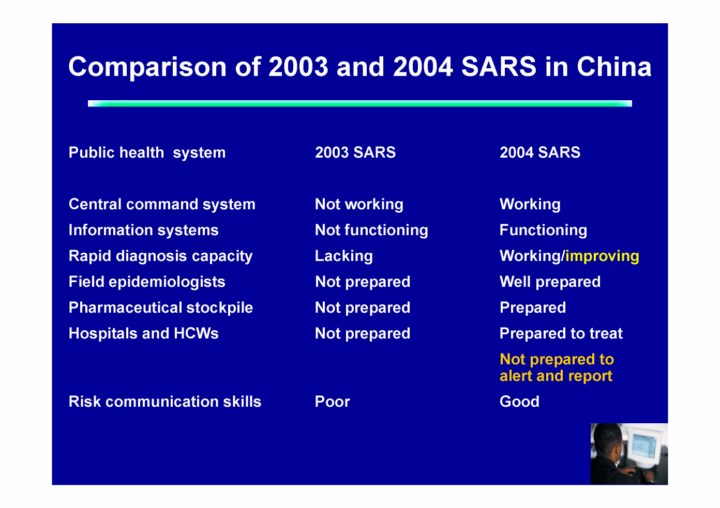 Comparison of 2003 and 2004 SARS in China

| Public health system | 2003 SARS | 2004 SARS |
|---|---|---|
| Central command system | Not working | Working |
| Information systems | Not functioning | Functioning |
| Rapid diagnosis capacity | Lacking | Working/improving |
| Field epidemiologists | Not prepared | Well prepared |
| Pharmaceutical stockpile | Not prepared | Prepared |
| Hospitals and HCWs | Not prepared | Prepared to treat Not prepared to alert and report |
| Risk communication skills | Poor | Good |